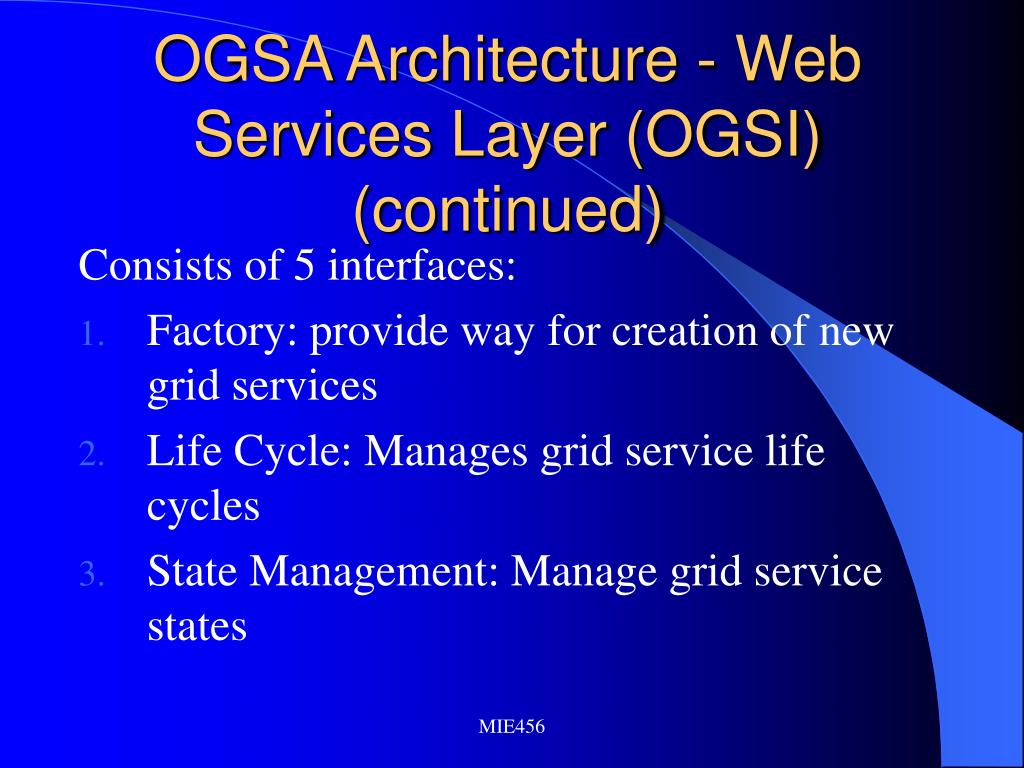 OGSA Architecture - Web Services Layer (OGSI) (continued)

Consists of 5 interfaces:

1. Factory: provide way for creation of new grid services
2. Life Cycle: Manages grid service life cycles
3. State Management: Manage grid service states

MIE456